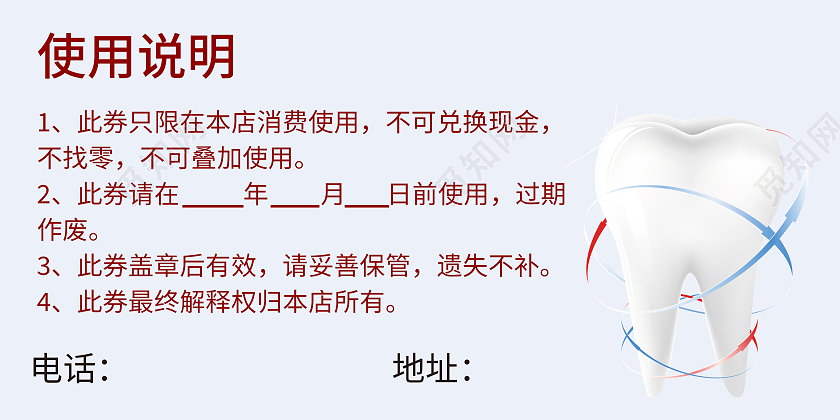 使用说明

1、此券只限在本店消费使用，不可兑换现金，不找零，不可叠加使用。

2、此券请在____年___月___日前使用，过期作废。

3、此券盖章后有效，请妥善保管，遗失不补。

4、此券最终解释权归本店所有。

电话：

地址：

觅知网